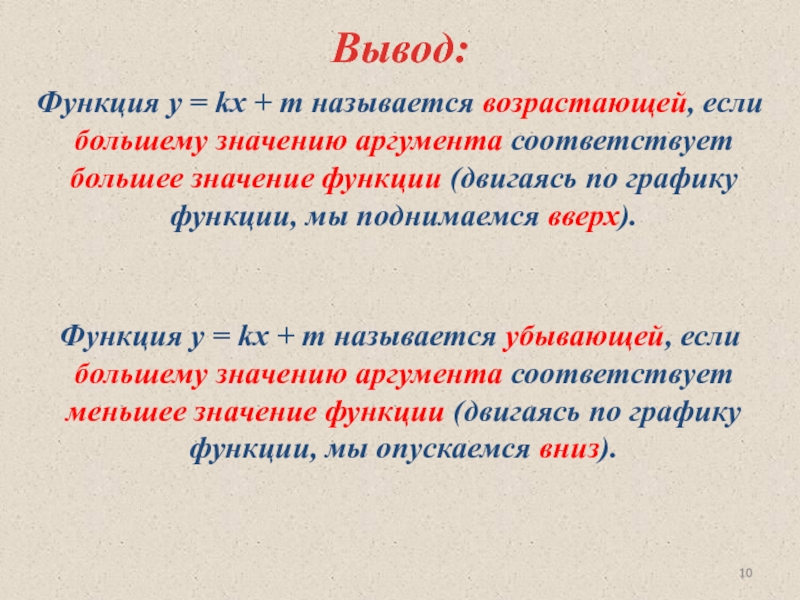 Вывод:

Функция $y = kx + m$ называется возрастающей, если большему значению аргумента соответствует большее значение функции (двигаясь по графику функции, мы поднимаемся вверх).

Функция $y = kx + m$ называется убывающей, если большему значению аргумента соответствует меньшее значение функции (двигаясь по графику функции, мы опускаемся вниз).

10